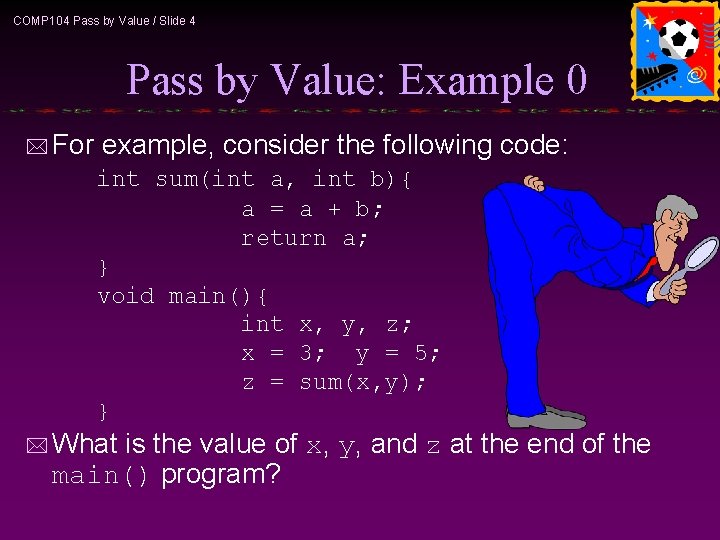 COMP104 Pass by Value / Slide 4

Pass by Value: Example 0

For example, consider the following code:

int sum(int a, int b){
a = a + b;
return a;
}
void main(){
int x, y, z;
x = 3;  y = 5;
z = sum(x,y);
}

What is the value of x, y, and z at the end of the main() program?